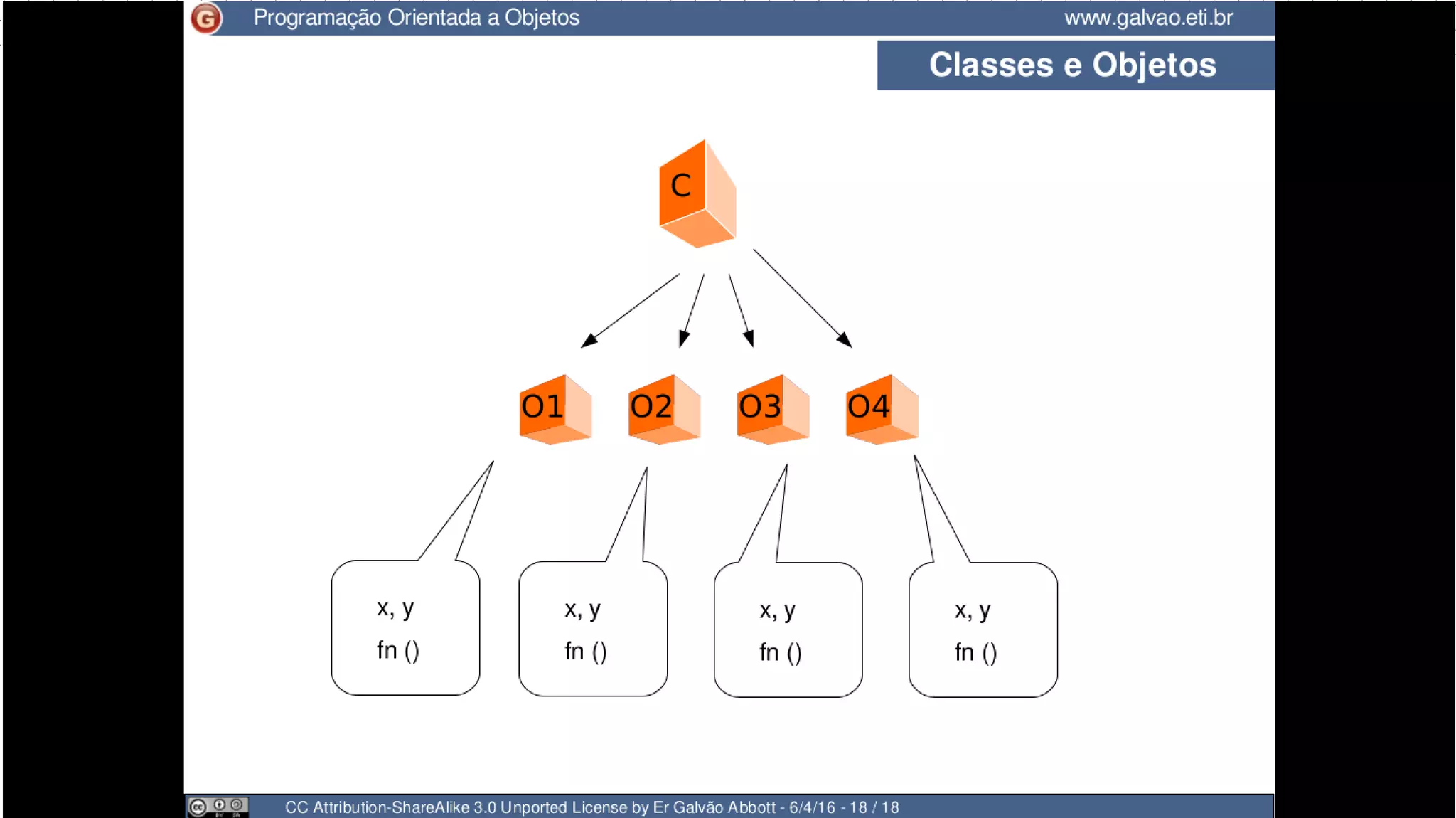 G Programação Orientada a Objetos www.galvao.eti.br

Classes e Objetos

C

O1 O2 O3 O4

x, y
fn ()

x, y
fn ()

x, y
fn ()

x, y
fn ()

CC Attribution-ShareAlike 3.0 Unported License by Er Galvão Abbott - 6/4/16 - 18 / 18